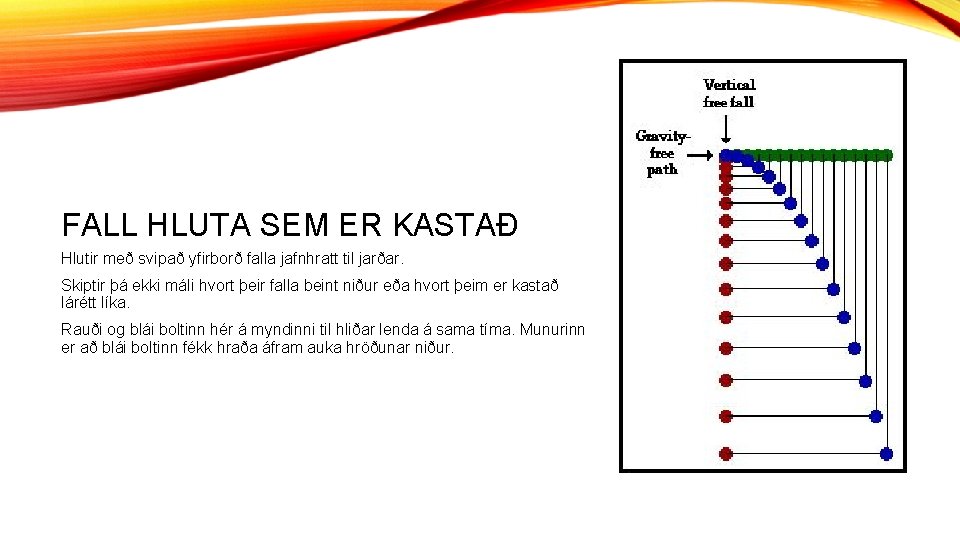 FALL HLUTA SEM ER KASTAÐ

Hlutir með svipað yfirborð falla jafnhratt til jarðar.

Skiptir þá ekki máli hvort þeir falla beint niður eða hvort þeim er kastað lárétt líka.

Rauði og blái boltinn hér á myndinni til hliðar lenda á sama tíma. Munurinn er að blái boltinn fékk hraða áfram auka hröðunar niður.

Vertical free fall

Gravity-free path